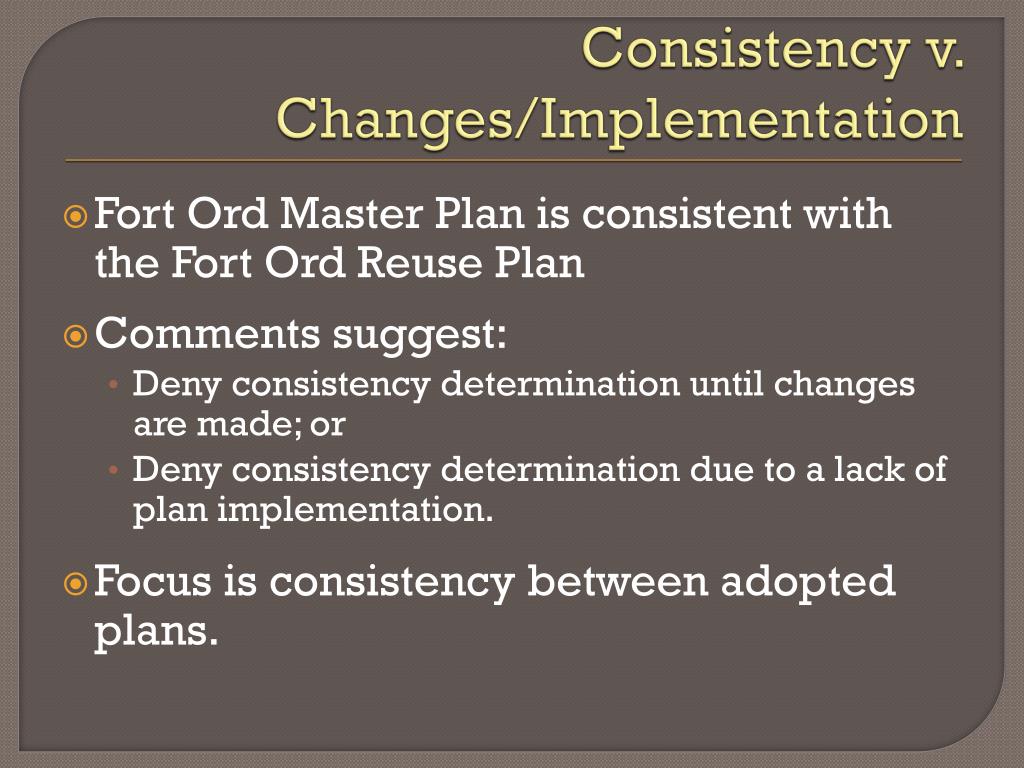 Consistency v. Changes/Implementation

Fort Ord Master Plan is consistent with the Fort Ord Reuse Plan

Comments suggest:
• Deny consistency determination until changes are made; or
• Deny consistency determination due to a lack of plan implementation.

Focus is consistency between adopted plans.